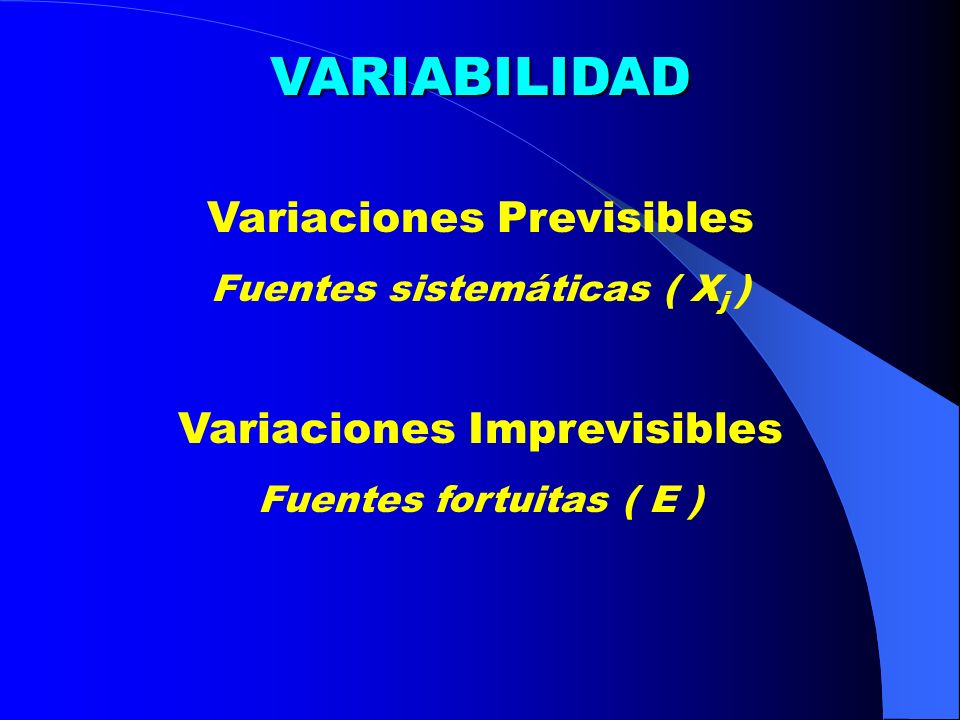 VARIABILIDAD

Variaciones Previsibles

Fuentes sistemáticas ( $X_j$ )

Variaciones Imprevisibles

Fuentes fortuitas ( E )